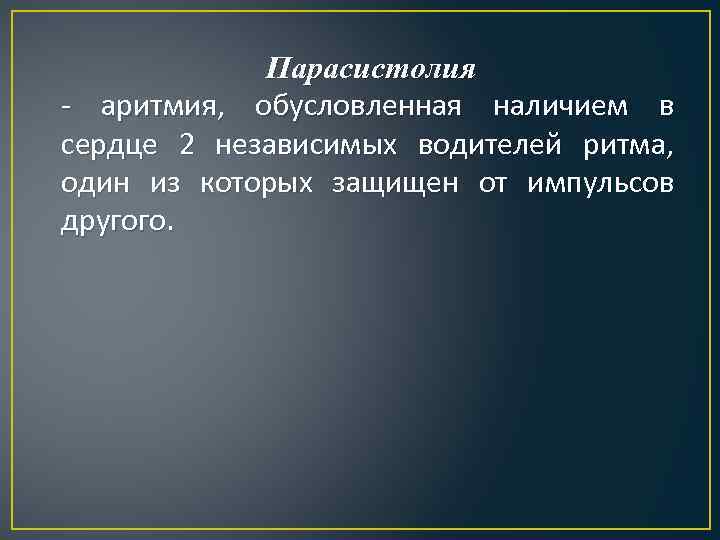 Парасистолия

- аритмия, обусловленная наличием в сердце 2 независимых водителей ритма, один из которых защищен от импульсов другого.